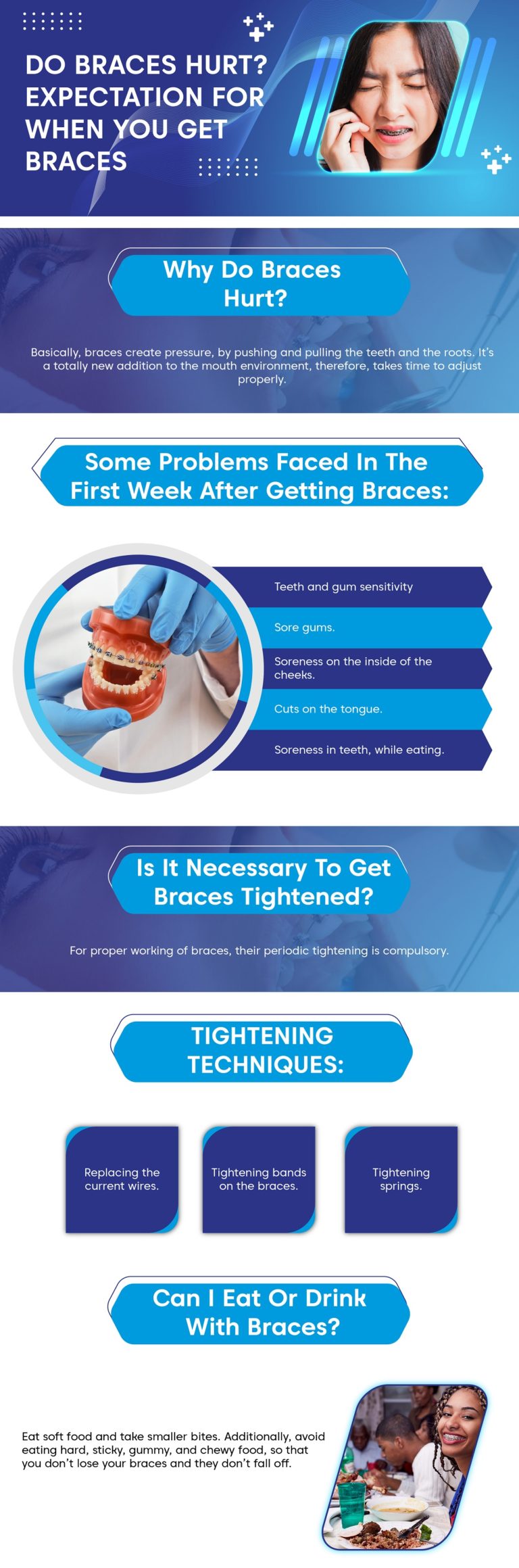 DO BRACES HURT? EXPECTATION FOR WHEN YOU GET BRACES

Why Do Braces Hurt?

Basically, braces create pressure, by pushing and pulling the teeth and the roots. It's a totally new addition to the mouth environment, therefore, takes time to adjust properly.

Some Problems Faced In The First Week After Getting Braces:

Teeth and gum sensitivity

Sore gums.

Soreness on the inside of the cheeks.

Cuts on the tongue.

Soreness in teeth, while eating.

Is It Necessary To Get Braces Tightened?

For proper working of braces, their periodic tightening is compulsory.

TIGHTENING TECHNIQUES:

Replacing the current wires.

Tightening bands on the braces.

Tightening springs.

Can I Eat Or Drink With Braces?

Eat soft food and take smaller bites. Additionally, avoid eating hard, sticky, gummy, and chewy food, so that you don't lose your braces and they don't fall off.